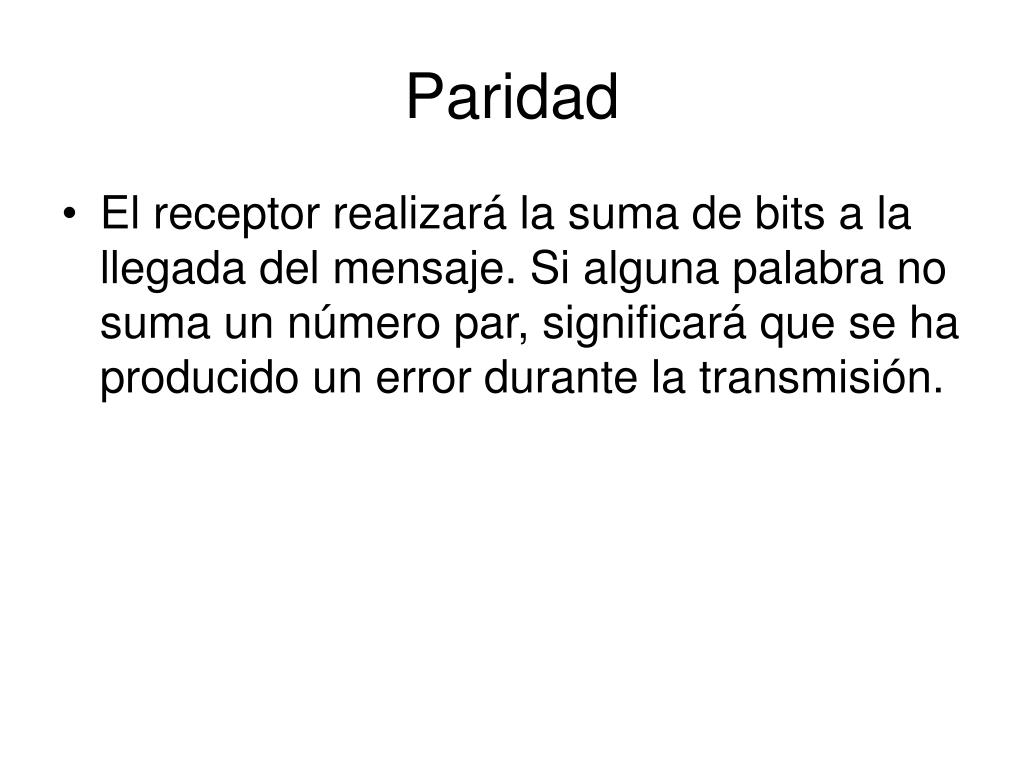 Paridad

• El receptor realizará la suma de bits a la llegada del mensaje. Si alguna palabra no suma un número par, significará que se ha producido un error durante la transmisión.